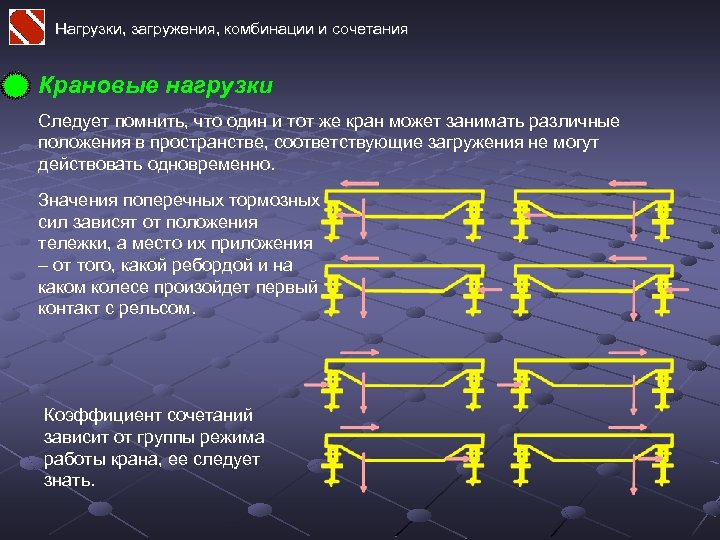 Нагрузки, загружения, комбинации и сочетания

Крановые нагрузки

Следует помнить, что один и тот же кран может занимать различные положения в пространстве, соответствующие загружения не могут действовать одновременно.

Значения поперечных тормозных сил зависят от положения тележки, а место их приложения – от того, какой ребордой и на каком колесе произойдет первый контакт с рельсом.

Коэффициент сочетаний зависит от группы режима работы крана, ее следует знать.